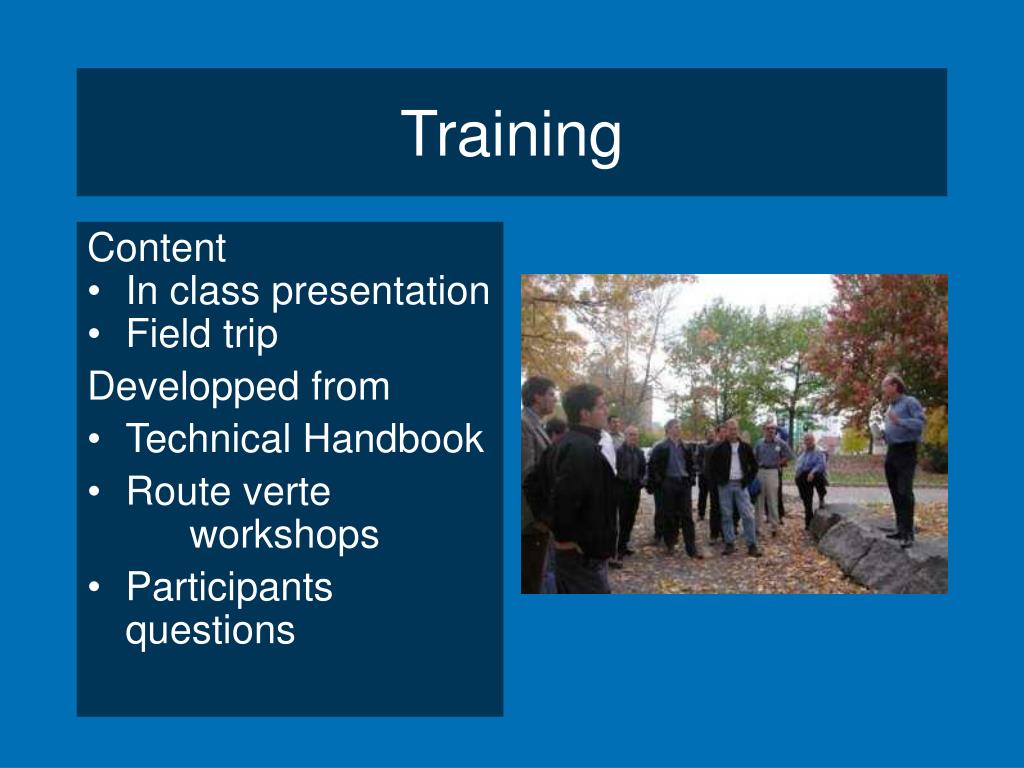 Training

Content
• In class presentation
• Field trip

Developped from
• Technical Handbook
• Route verte workshops
• Participants questions